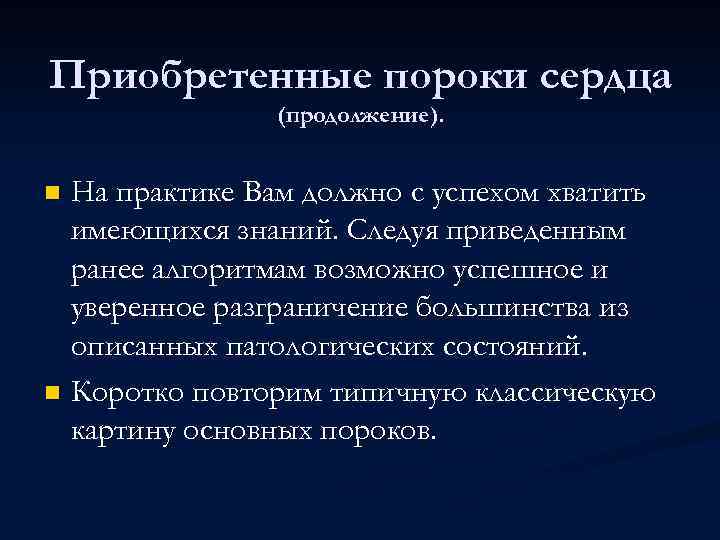 Приобретенные пороки сердца
(продолжение).

На практике Вам должно с успехом хватить имеющихся знаний. Следуя приведенным ранее алгоритмам возможно успешное и уверенное разграничение большинства из описанных патологических состояний.

Коротко повторим типичную классическую картину основных пороков.